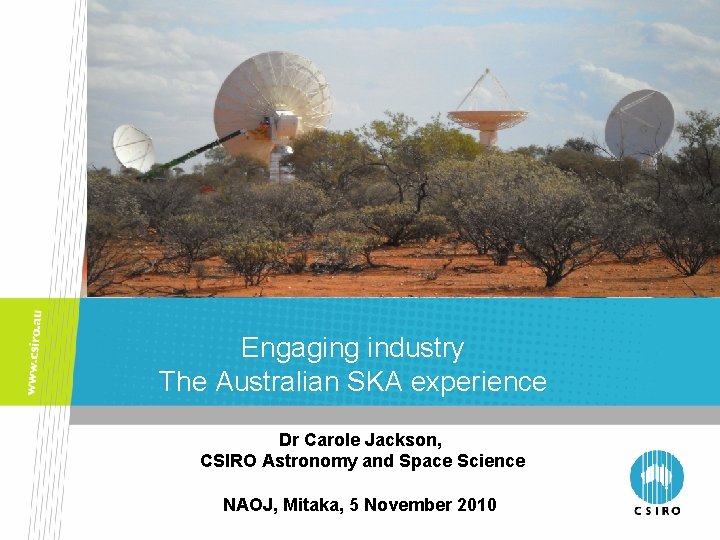 www.csiro.au

Engaging industry
The Australian SKA experience

Dr Carole Jackson,
CSIRO Astronomy and Space Science

NAOJ, Mitaka, 5 November 2010

CSIRO